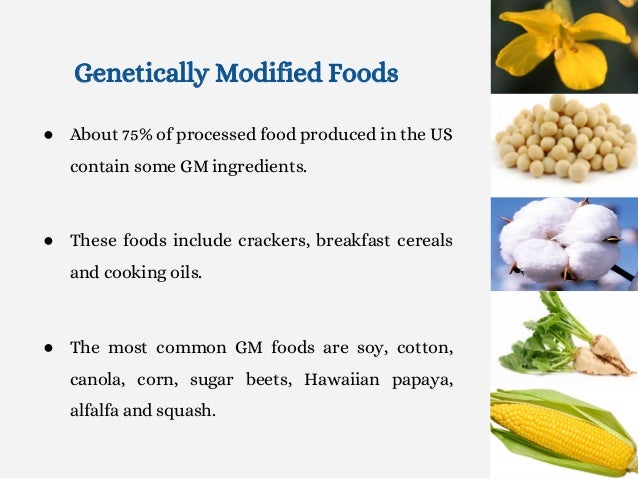 Genetically Modified Foods

● About 75% of processed food produced in the US contain some GM ingredients.

● These foods include crackers, breakfast cereals and cooking oils.

● The most common GM foods are soy, cotton, canola, corn, sugar beets, Hawaiian papaya, alfalfa and squash.